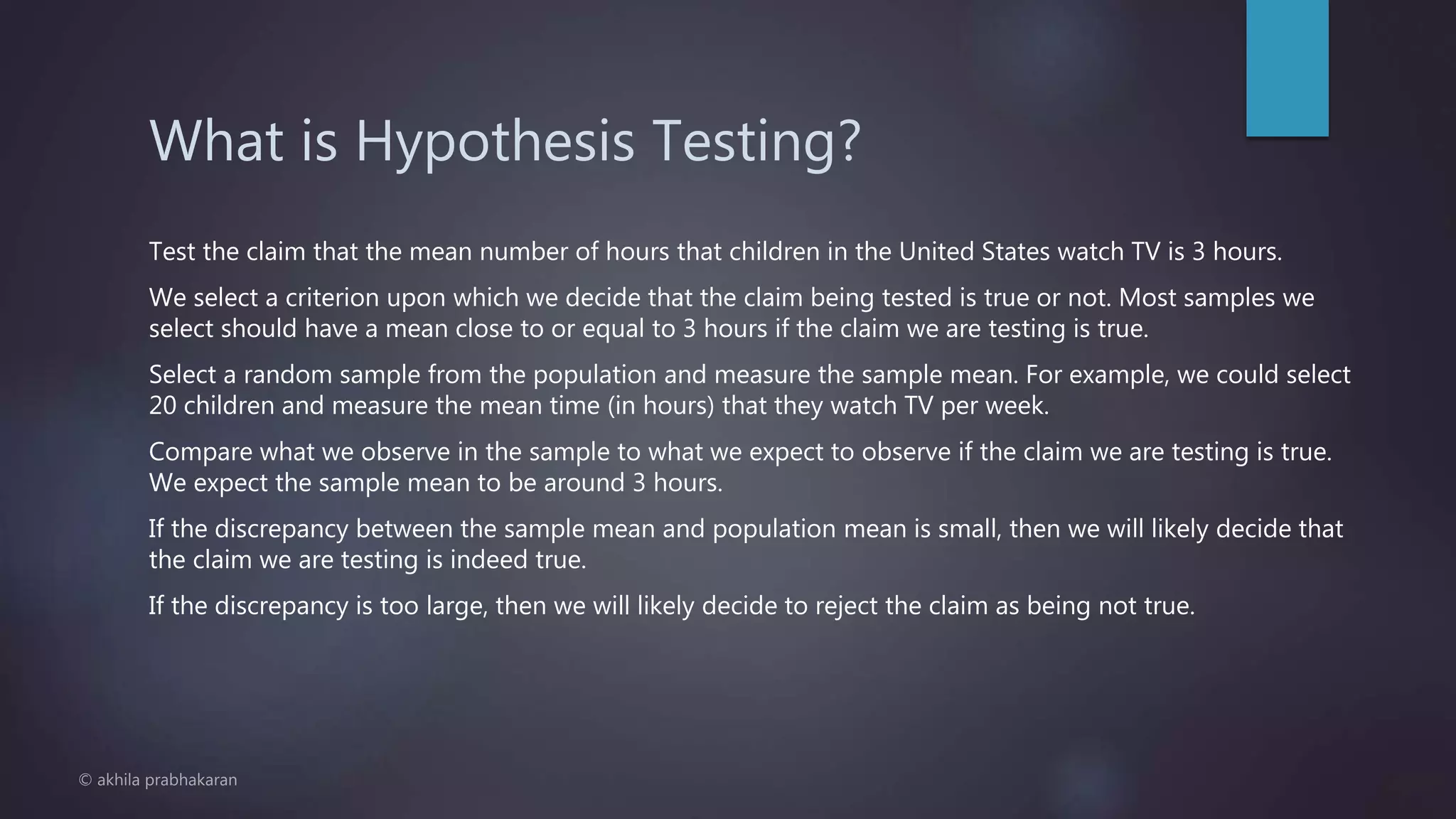 What is Hypothesis Testing?

Test the claim that the mean number of hours that children in the United States watch TV is 3 hours.

We select a criterion upon which we decide that the claim being tested is true or not. Most samples we select should have a mean close to or equal to 3 hours if the claim we are testing is true.

Select a random sample from the population and measure the sample mean. For example, we could select 20 children and measure the mean time (in hours) that they watch TV per week.

Compare what we observe in the sample to what we expect to observe if the claim we are testing is true. We expect the sample mean to be around 3 hours.

If the discrepancy between the sample mean and population mean is small, then we will likely decide that the claim we are testing is indeed true.

If the discrepancy is too large, then we will likely decide to reject the claim as being not true.

© akhila prabhakaran